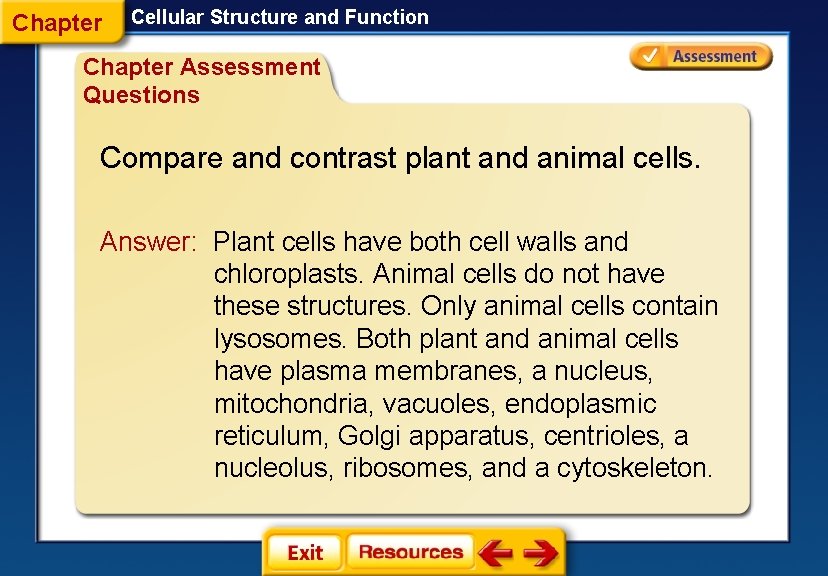 Chapter Cellular Structure and Function

Chapter Assessment Questions

Assessment

Compare and contrast plant and animal cells.

Answer: Plant cells have both cell walls and chloroplasts. Animal cells do not have these structures. Only animal cells contain lysosomes. Both plant and animal cells have plasma membranes, a nucleus, mitochondria, vacuoles, endoplasmic reticulum, Golgi apparatus, centrioles, a nucleolus, ribosomes, and a cytoskeleton.

Exit Resources